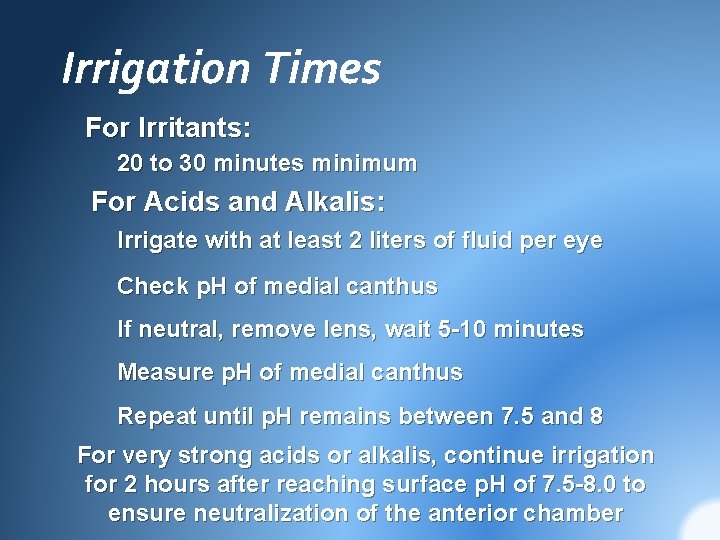 Irrigation Times

For Irritants:

20 to 30 minutes minimum

For Acids and Alkalis:

Irrigate with at least 2 liters of fluid per eye

Check pH of medial canthus

If neutral, remove lens, wait 5-10 minutes

Measure pH of medial canthus

Repeat until pH remains between 7.5 and 8

For very strong acids or alkalis, continue irrigation for 2 hours after reaching surface pH of 7.5-8.0 to ensure neutralization of the anterior chamber